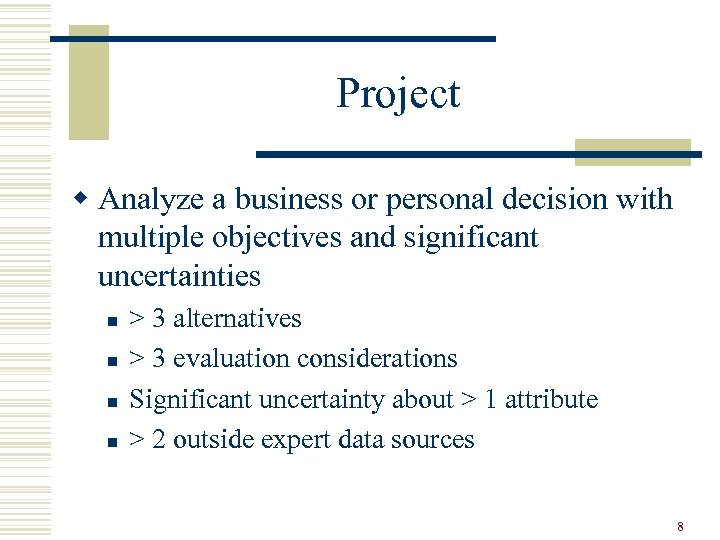 Project

Analyze a business or personal decision with multiple objectives and significant uncertainties

> 3 alternatives

> 3 evaluation considerations

Significant uncertainty about > 1 attribute

> 2 outside expert data sources

8